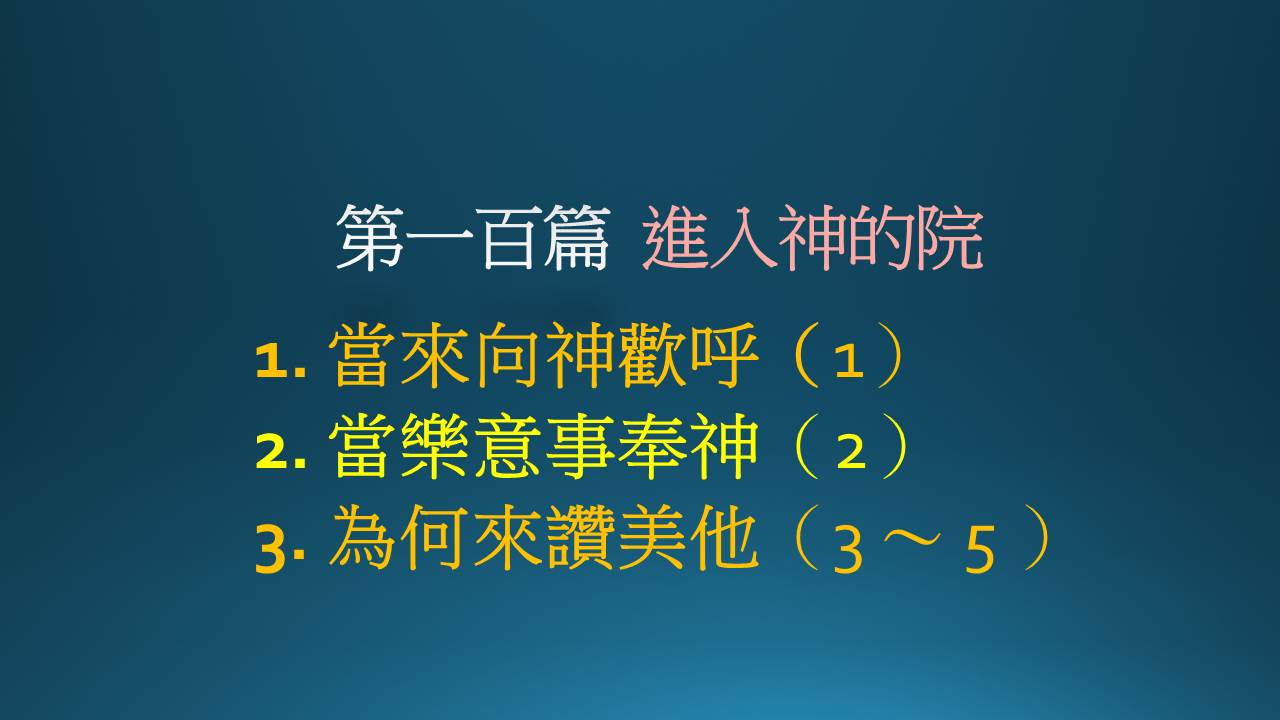 第一百篇 進入神的院

1. 當來向神歡呼（1）
2. 當樂意事奉神（2）
3. 為何來讚美他（3～5）